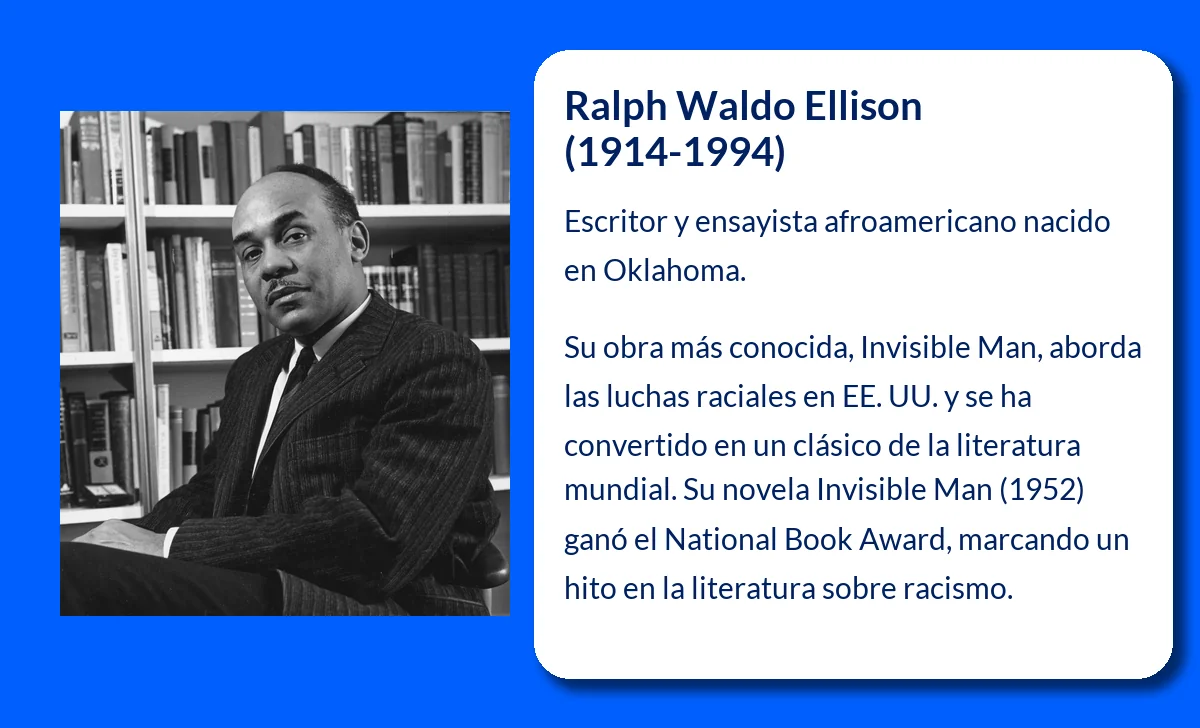 Ralph Waldo Ellison
(1914-1994)

Escritor y ensayista afroamericano nacido en Oklahoma.

Su obra más conocida, Invisible Man, aborda las luchas raciales en EE. UU. y se ha convertido en un clásico de la literatura mundial. Su novela Invisible Man (1952) ganó el National Book Award, marcando un hito en la literatura sobre racismo.